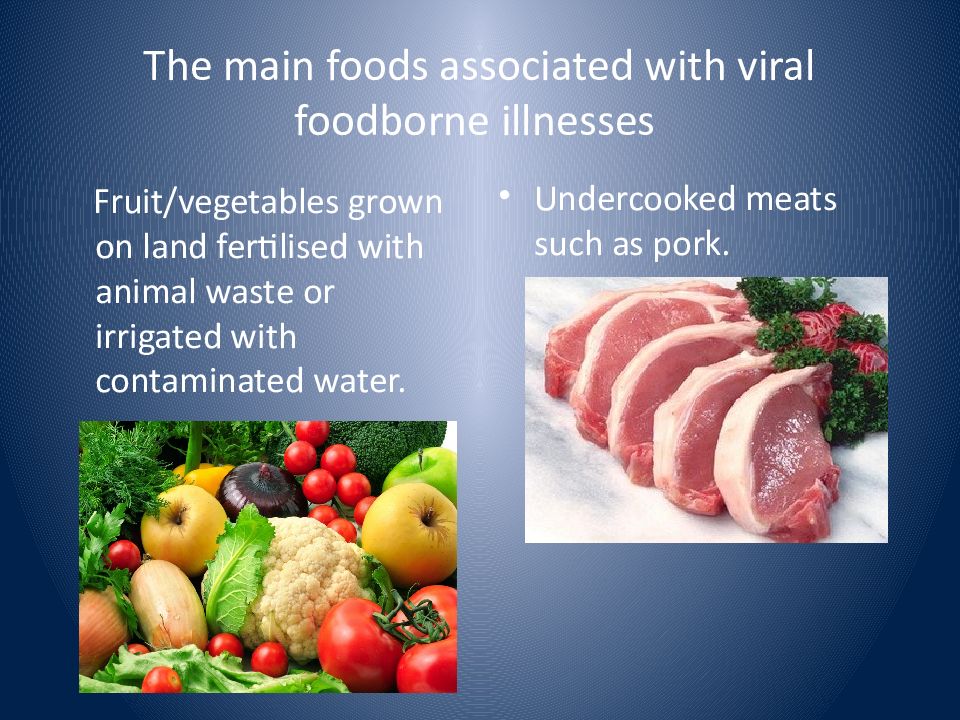 The main foods associated with viral foodborne illnesses

Fruit/vegetables grown on land fertilised with animal waste or irrigated with contaminated water.

• Undercooked meats such as pork.